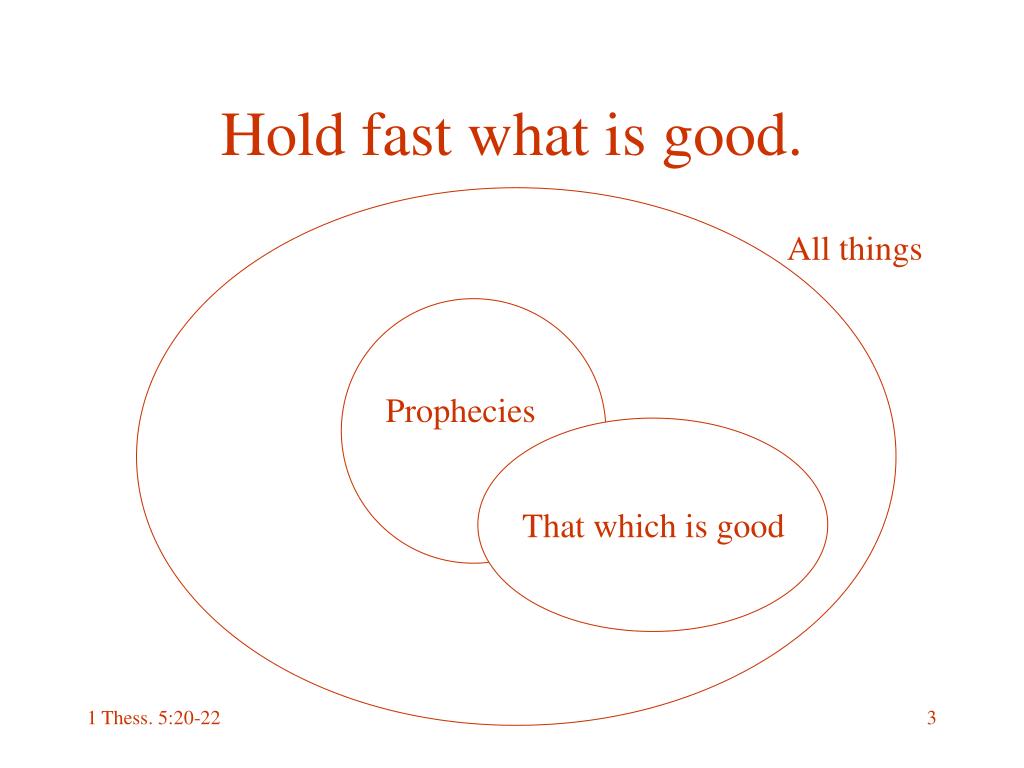 Hold fast what is good.

All things

Prophecies

That which is good

1 Thess. 5:20-22

3